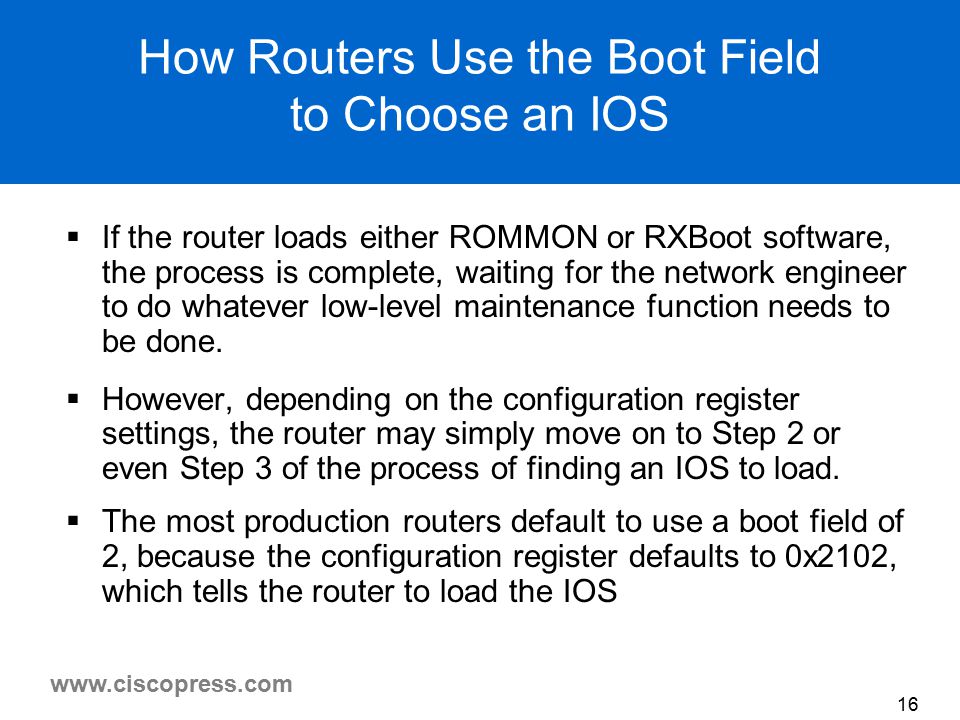 How Routers Use the Boot Field to Choose an IOS

▪ If the router loads either ROMMON or RXBoot software, the process is complete, waiting for the network engineer to do whatever low-level maintenance function needs to be done.

▪ However, depending on the configuration register settings, the router may simply move on to Step 2 or even Step 3 of the process of finding an IOS to load.

▪ The most production routers default to use a boot field of 2, because the configuration register defaults to 0x2102, which tells the router to load the IOS

www.ciscopress.com

16